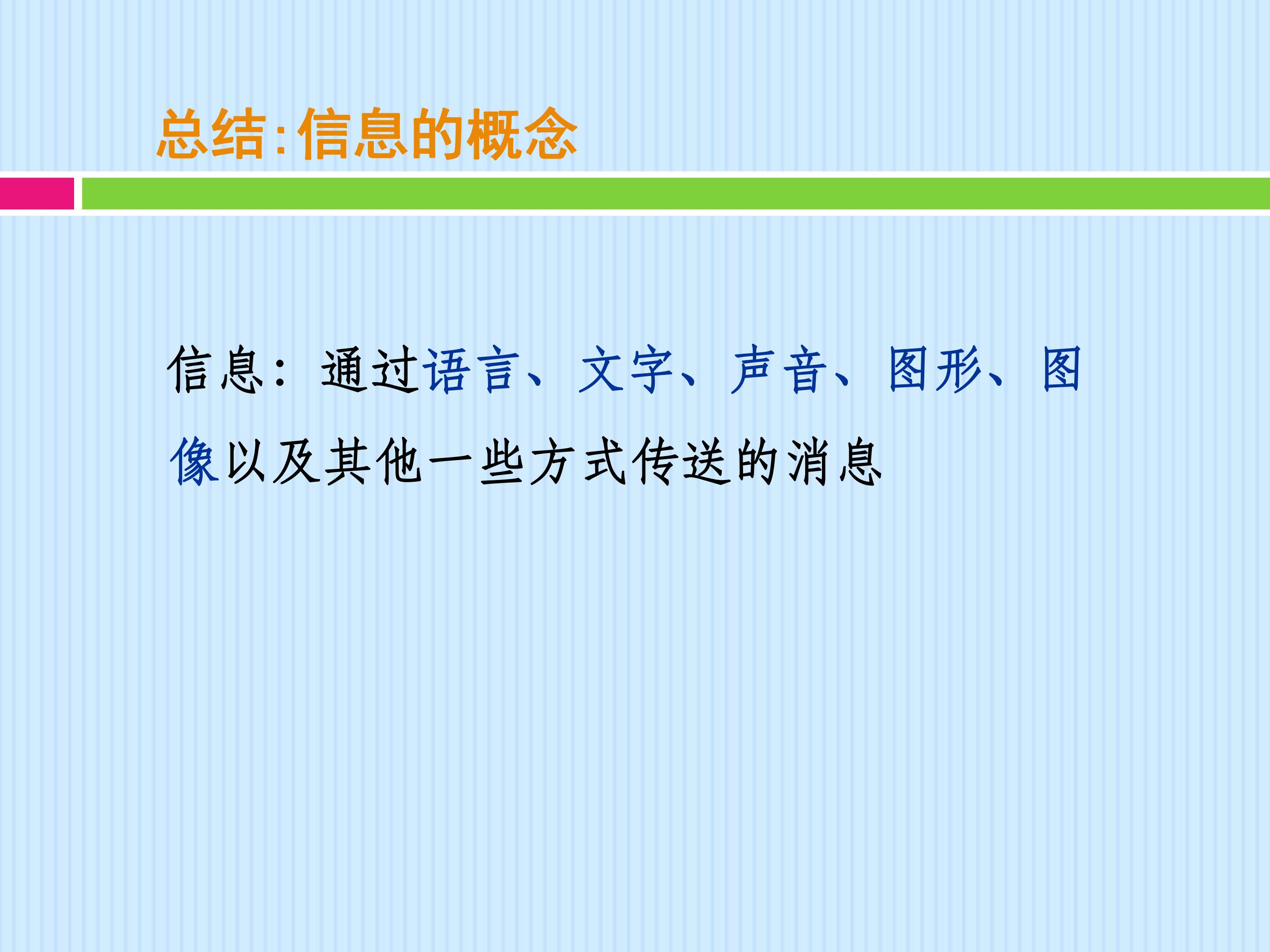 总结:信息的概念

信息：通过语言、文字、声音、图形、图像以及其他一些方式传送的消息